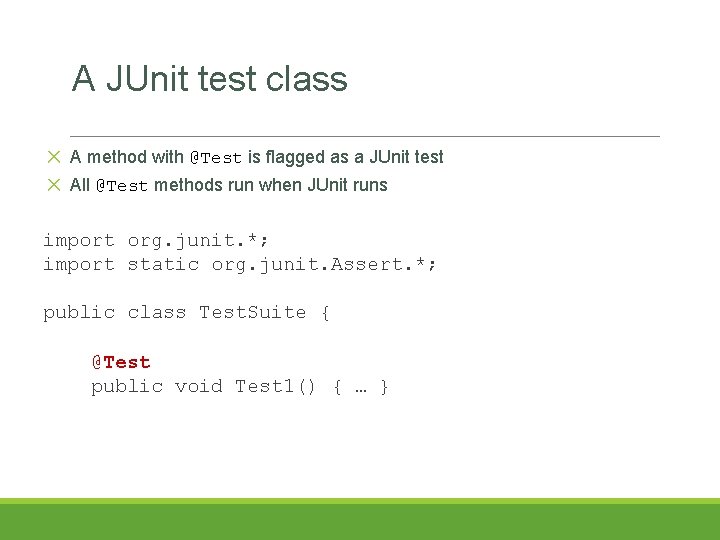 A JUnit test class

A method with @Test is flagged as a JUnit test

All @Test methods run when JUnit runs

import org.junit.*;
import static org.junit.Assert.*;

public class TestSuite {

@Test
public void Test1() { … }